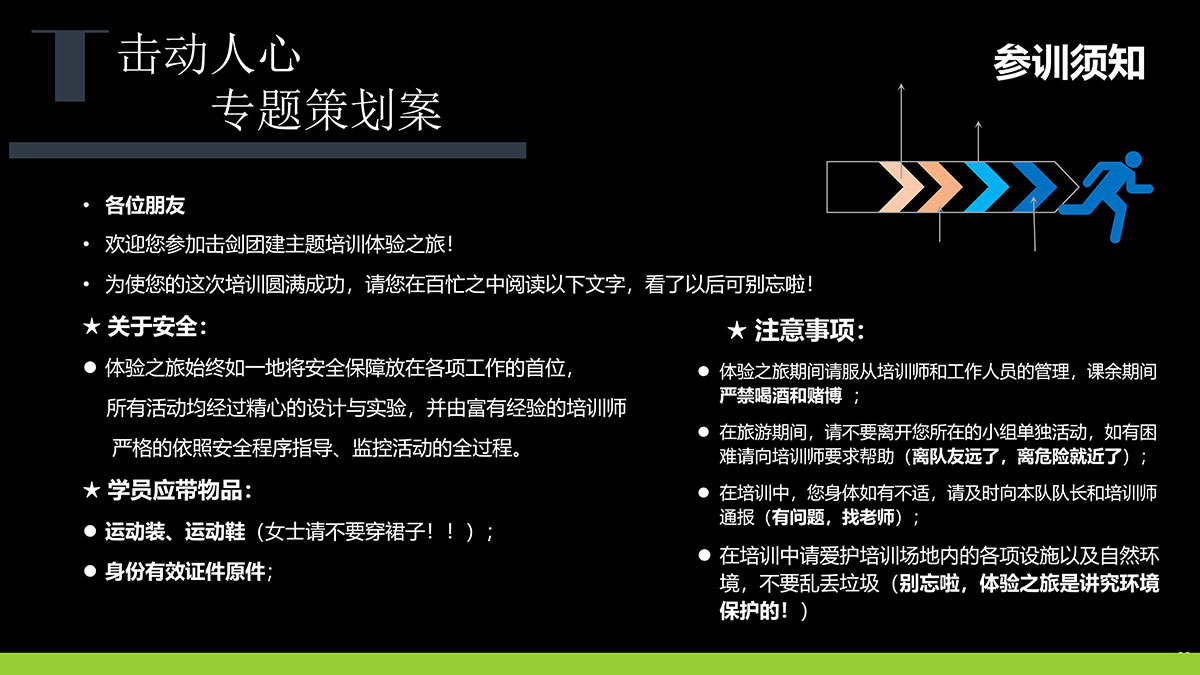 T 击动人心
专题策划案

参训须知

• 各位朋友
• 欢迎您参加击剑团建主题培训体验之旅！
• 为使您的这次培训圆满成功，请您在百忙之中阅读以下文字，看了以后可别忘啦！

★ 关于安全：
● 体验之旅始终如一地将安全保障放在各项工作的首位，所有活动均经过精心的设计与实验，并由富有经验的培训师严格的依照安全程序指导、监控活动的全过程。

★ 学员应带物品：
● 运动装、运动鞋（女士请不要穿裙子！！）；
● 身份有效证件原件；

★ 注意事项：
● 体验之旅期间请服从培训师和工作人员的管理，课余期间严禁喝酒和赌博 ；
● 在旅游期间，请不要离开您所在的小组单独活动，如有困难请向培训师要求帮助（离队友远了，离危险就近了）；
● 在培训中，您身体如有不适，请及时向本队队长和培训师通报（有问题，找老师）；
● 在培训中请爱护培训场地内的各项设施以及自然环境，不要乱丢垃圾（别忘啦，体验之旅是讲究环境保护的！）